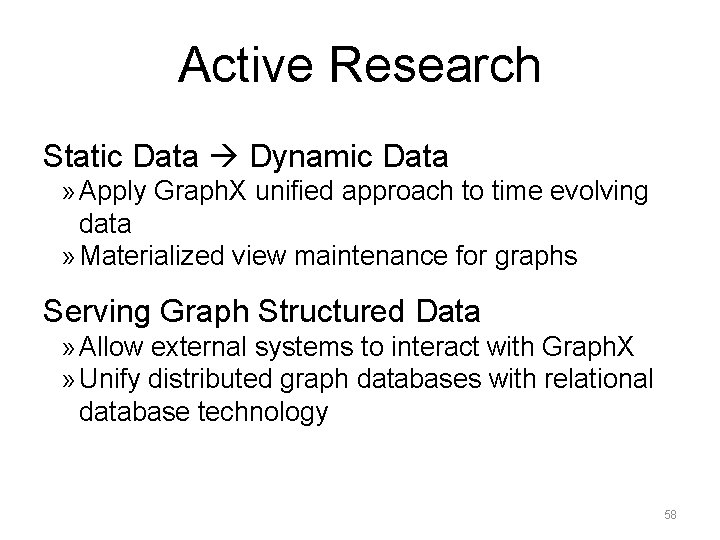 Active Research

Static Data → Dynamic Data
» Apply GraphX unified approach to time evolving data
» Materialized view maintenance for graphs

Serving Graph Structured Data
» Allow external systems to interact with GraphX
» Unify distributed graph databases with relational database technology

58